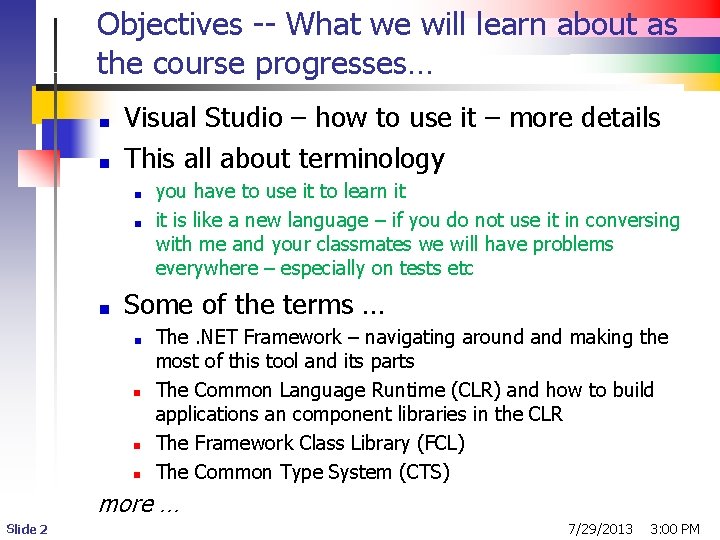 Objectives -- What we will learn about as the course progresses…

- Visual Studio – how to use it – more details
- This all about terminology
  - you have to use it to learn it
  - it is like a new language – if you do not use it in conversing with me and your classmates we will have problems everywhere – especially on tests etc
- Some of the terms …
  - The .NET Framework – navigating around and making the most of this tool and its parts
  - The Common Language Runtime (CLR) and how to build applications an component libraries in the CLR
  - The Framework Class Library (FCL)
  - The Common Type System (CTS)

more …

Slide 2

7/29/2013 3:00 PM